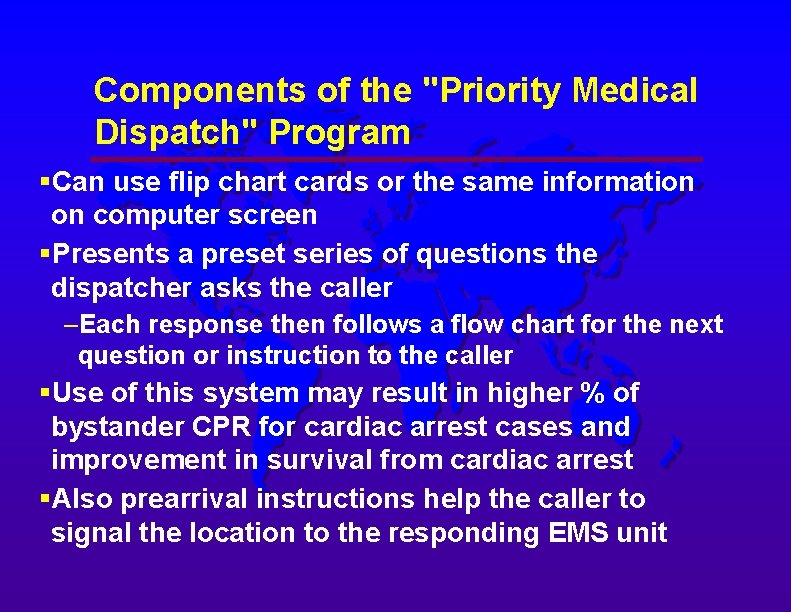 Components of the "Priority Medical Dispatch" Program

▪Can use flip chart cards or the same information on computer screen

▪Presents a preset series of questions the dispatcher asks the caller

–Each response then follows a flow chart for the next question or instruction to the caller

▪Use of this system may result in higher % of bystander CPR for cardiac arrest cases and improvement in survival from cardiac arrest

▪Also prearrival instructions help the caller to signal the location to the responding EMS unit